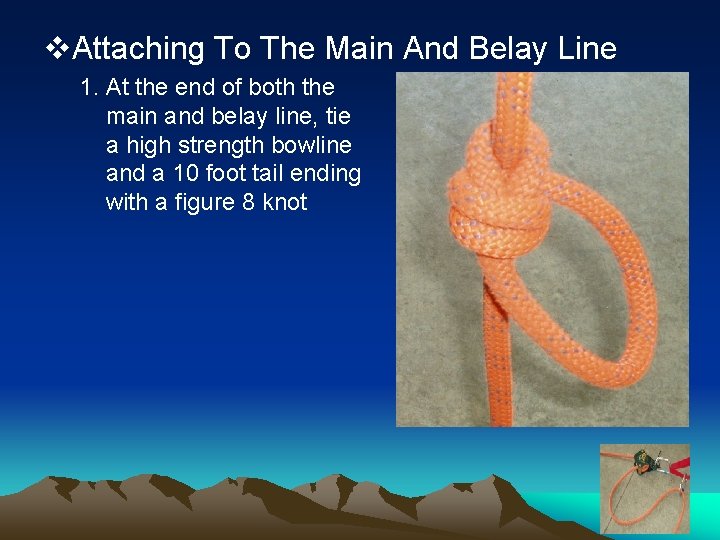 ❖Attaching To The Main And Belay Line

1. At the end of both the main and belay line, tie a high strength bowline and a 10 foot tail ending with a figure 8 knot